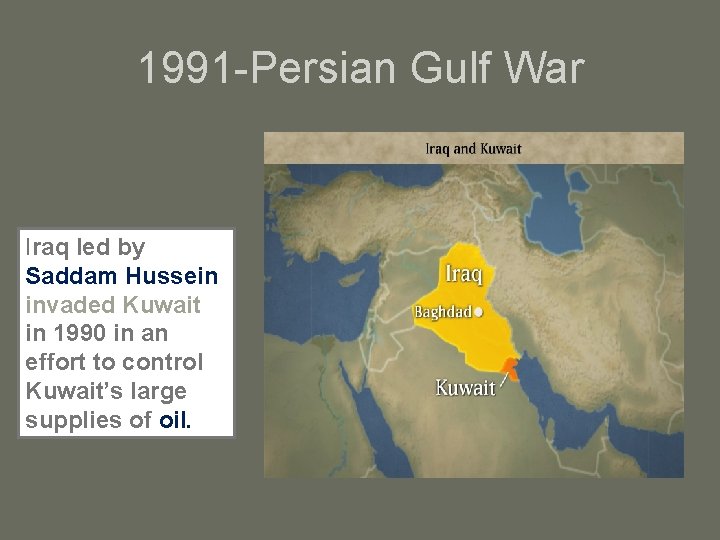 1991-Persian Gulf War

Iraq led by Saddam Hussein invaded Kuwait in 1990 in an effort to control Kuwait's large supplies of oil.

Iraq and Kuwait

Iraq

Baghdad

Kuwait